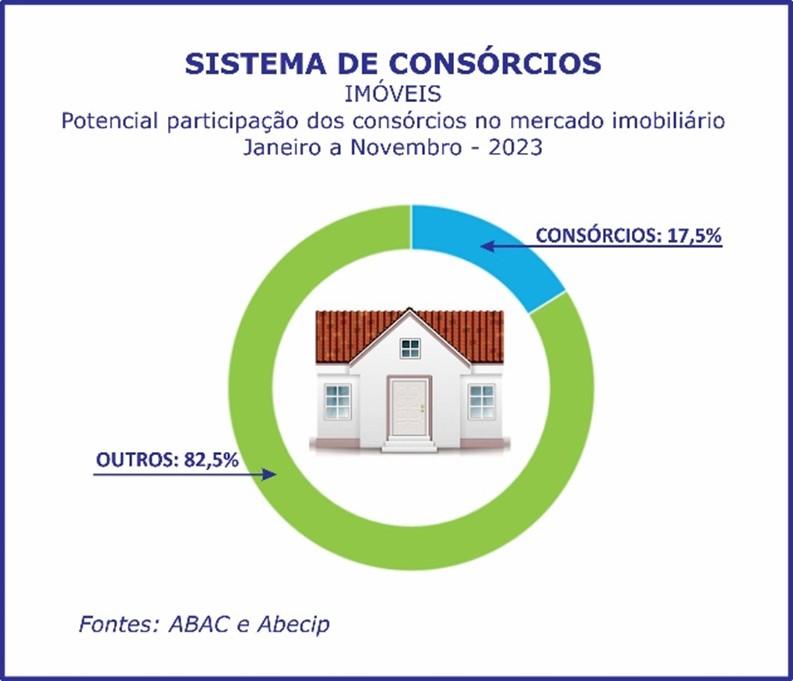 SISTEMA DE CONSÓRCIOS
IMÓVEIS
Potencial participação dos consórcios no mercado imobiliário
Janeiro a Novembro - 2023

CONSÓRCIOS: 17,5%

OUTROS: 82,5%

Fontes: ABAC e Abecip